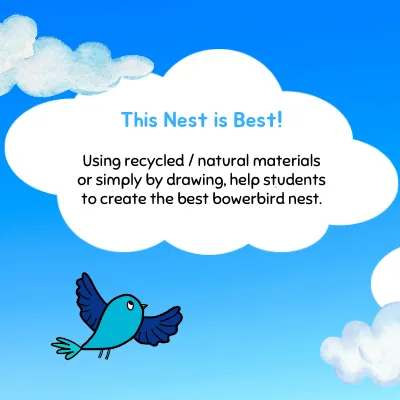 This Nest is Best!

Using recycled / natural materials or simply by drawing, help students to create the best bowerbird nest.